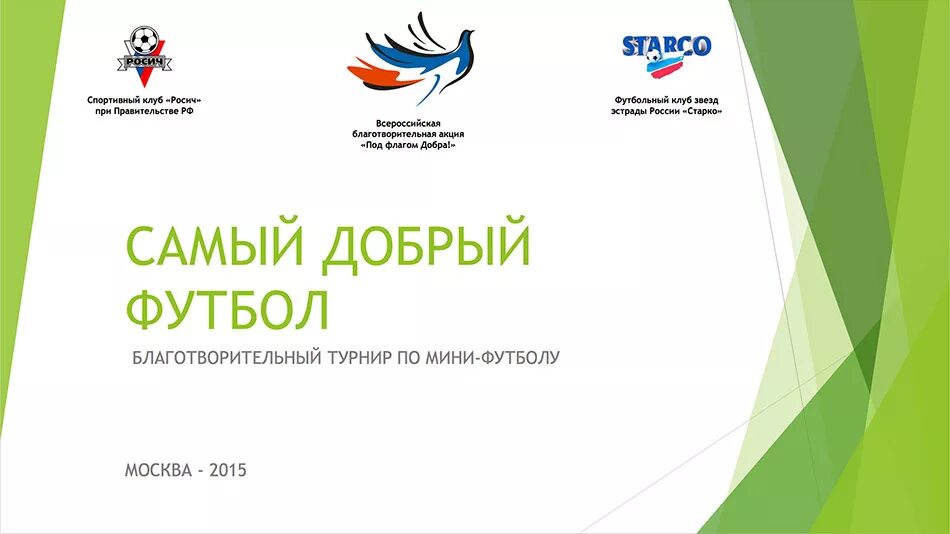 РОСИЧ

Спортивный клуб «Росич» при Правительстве РФ

Всероссийская благотворительная акция «Под флагом Добра!»

STARCO

Футбольный клуб звезд эстрады России «Старко»

САМЫЙ ДОБРЫЙ ФУТБОЛ

БЛАГОТВОРИТЕЛЬНЫЙ ТУРНИР ПО МИНИ-ФУТБОЛУ

МОСКВА - 2015